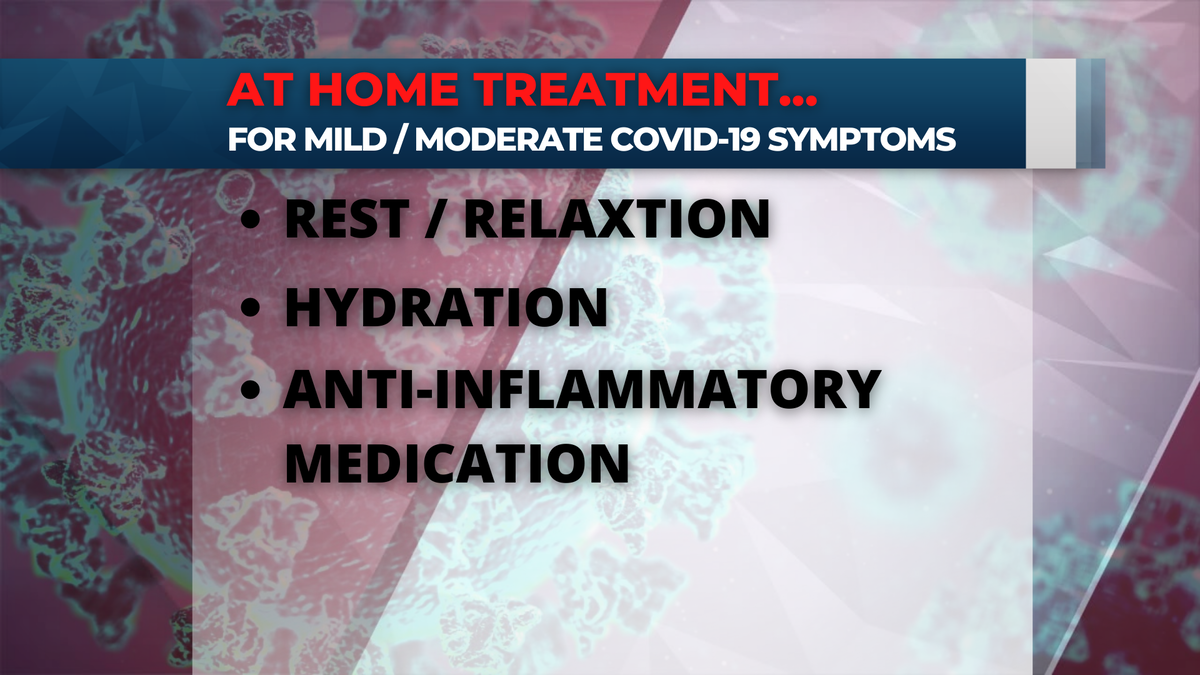 AT HOME TREATMENT...
FOR MILD / MODERATE COVID-19 SYMPTOMS

• REST / RELAXTION
• HYDRATION
• ANTI-INFLAMMATORY MEDICATION